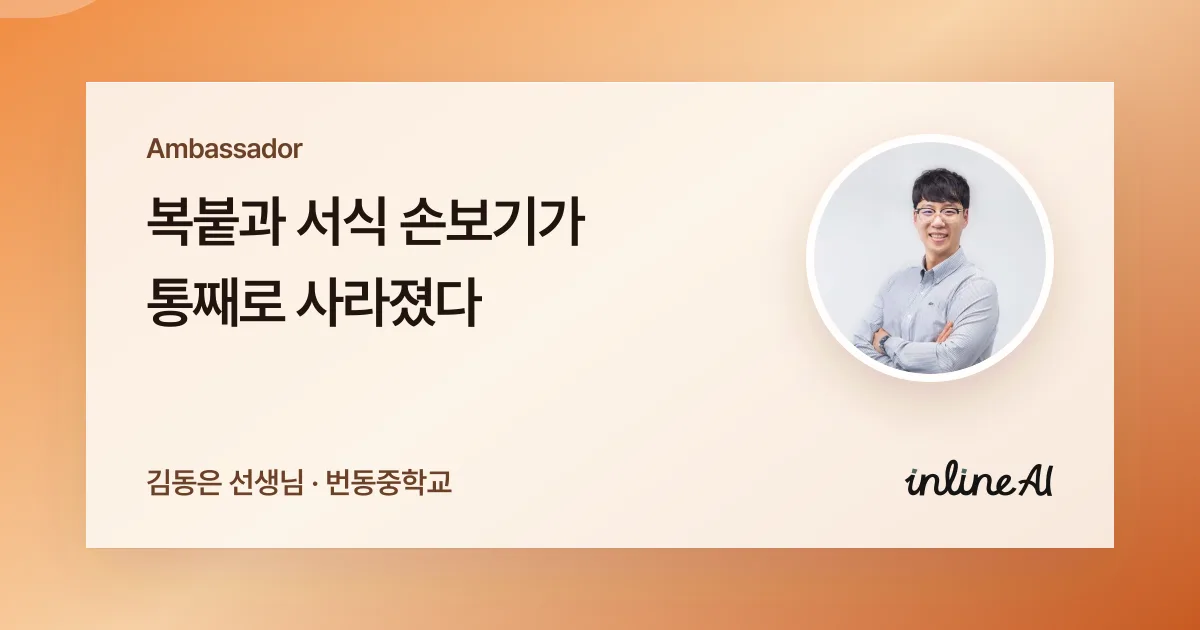 Ambassador

복붙과 서식 손보기가
통째로 사라졌다

김동은 선생님 · 번동중학교

inline AI